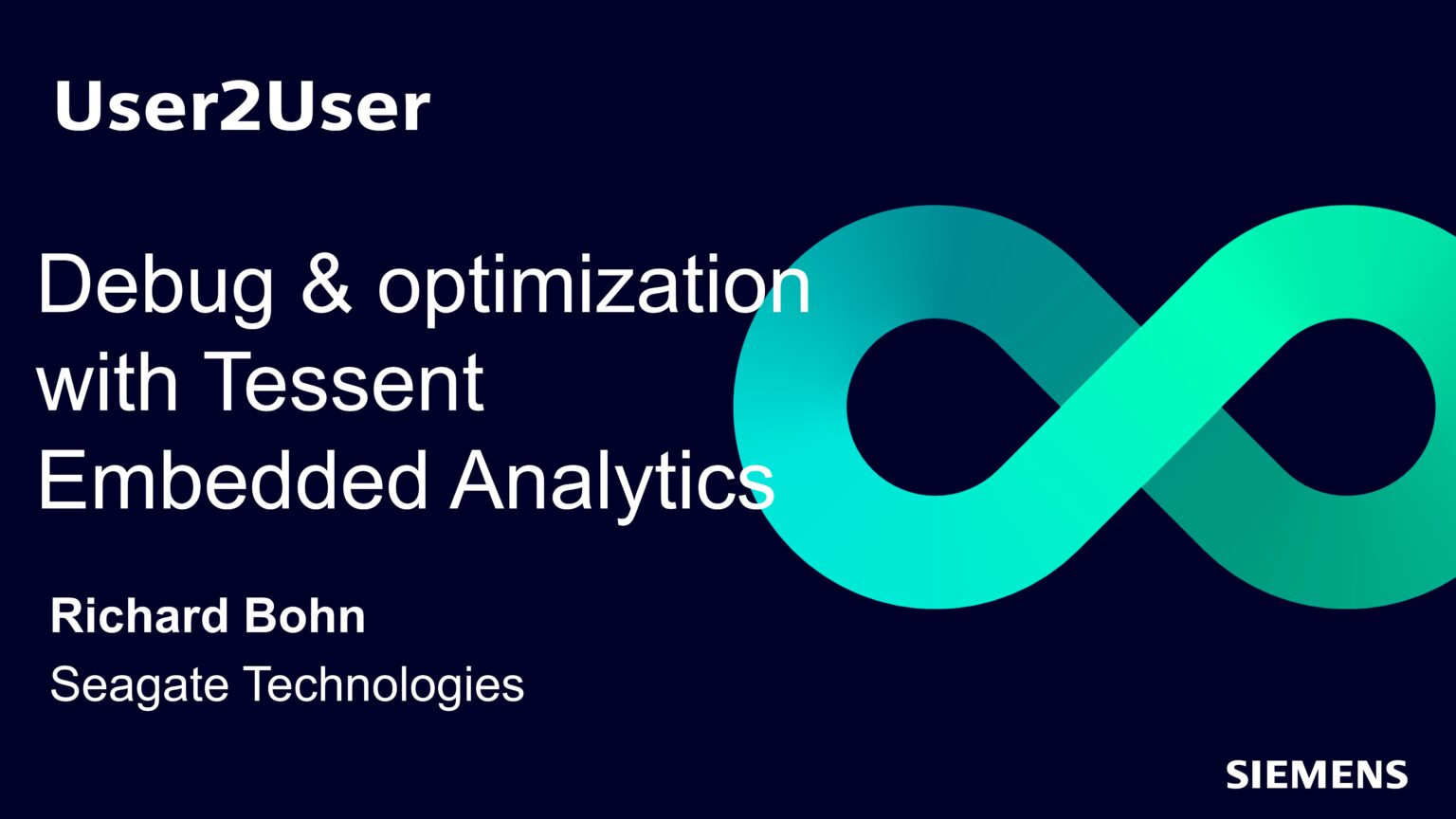 User2User

Debug & optimization with Tessent Embedded Analytics

Richard Bohn

Seagate Technologies

SIEMENS